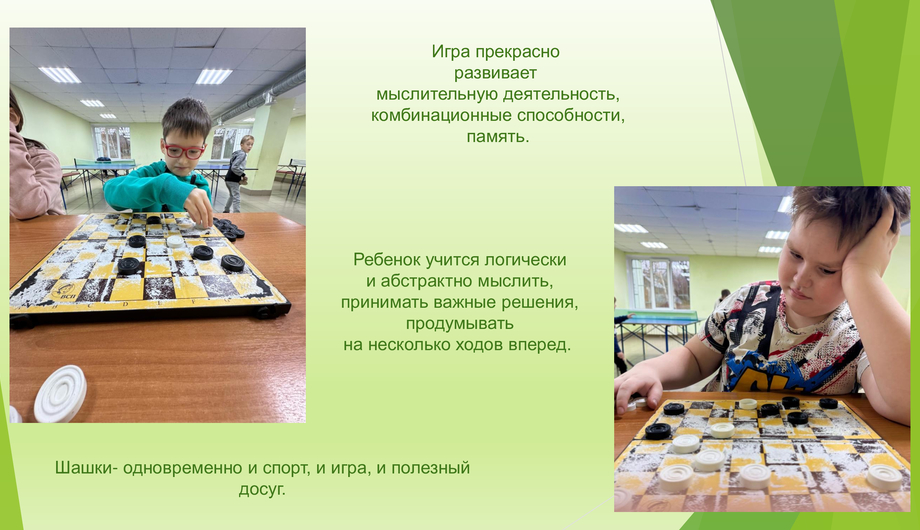 Игра прекрасно развивает мыслительную деятельность, комбинационные способности, память.

Ребенок учится логически и абстрактно мыслить, принимать важные решения, продумывать на несколько ходов вперед.

Шашки- одновременно и спорт, и игра, и полезный досуг.